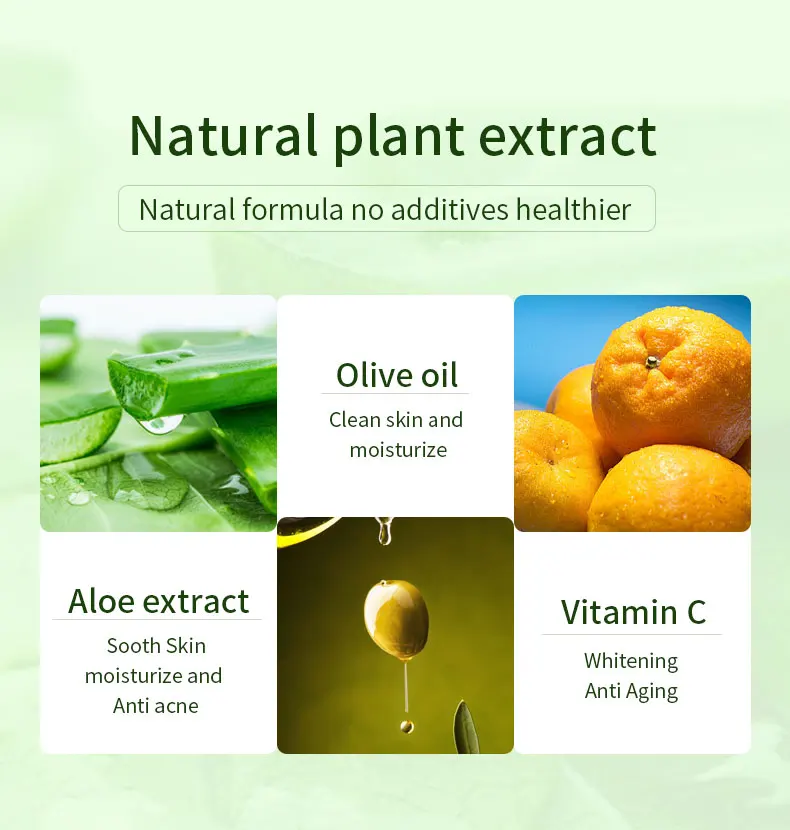 Natural plant extract

Natural formula no additives healthier

Olive oil

Clean skin and moisturize

Aloe extract

Sooth Skin moisturize and Anti acne

Vitamin C

Whitening Anti Aging